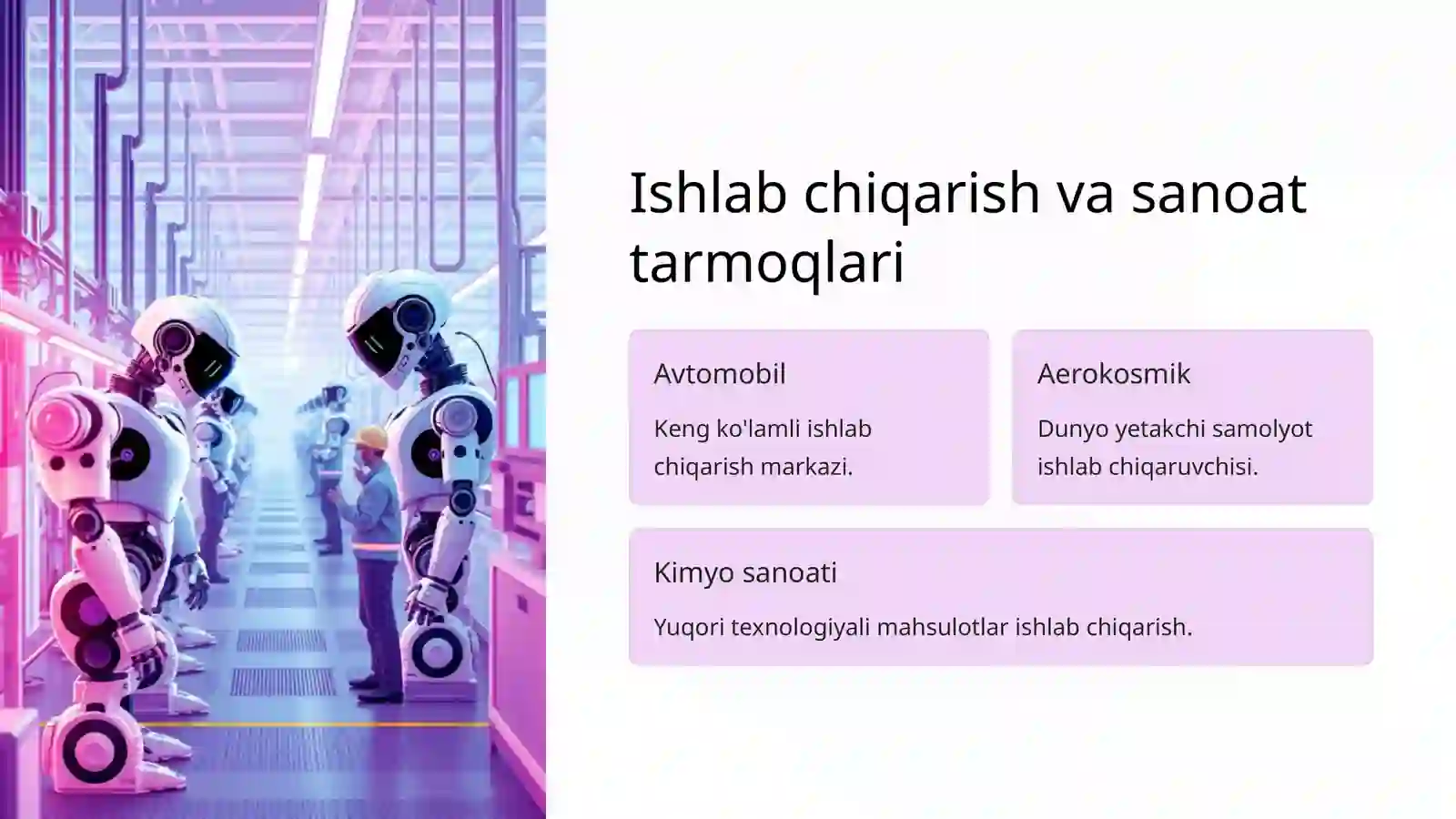 Ishlab chiqarish va sanoat tarmoqlari

Avtomobil

Keng ko'lamli ishlab chiqarish markazi.

Aerokosmik

Dunyo yetakchi samolyot ishlab chiqaruvchisi.

Kimyo sanoati

Yuqori texnologiyali mahsulotlar ishlab chiqarish.